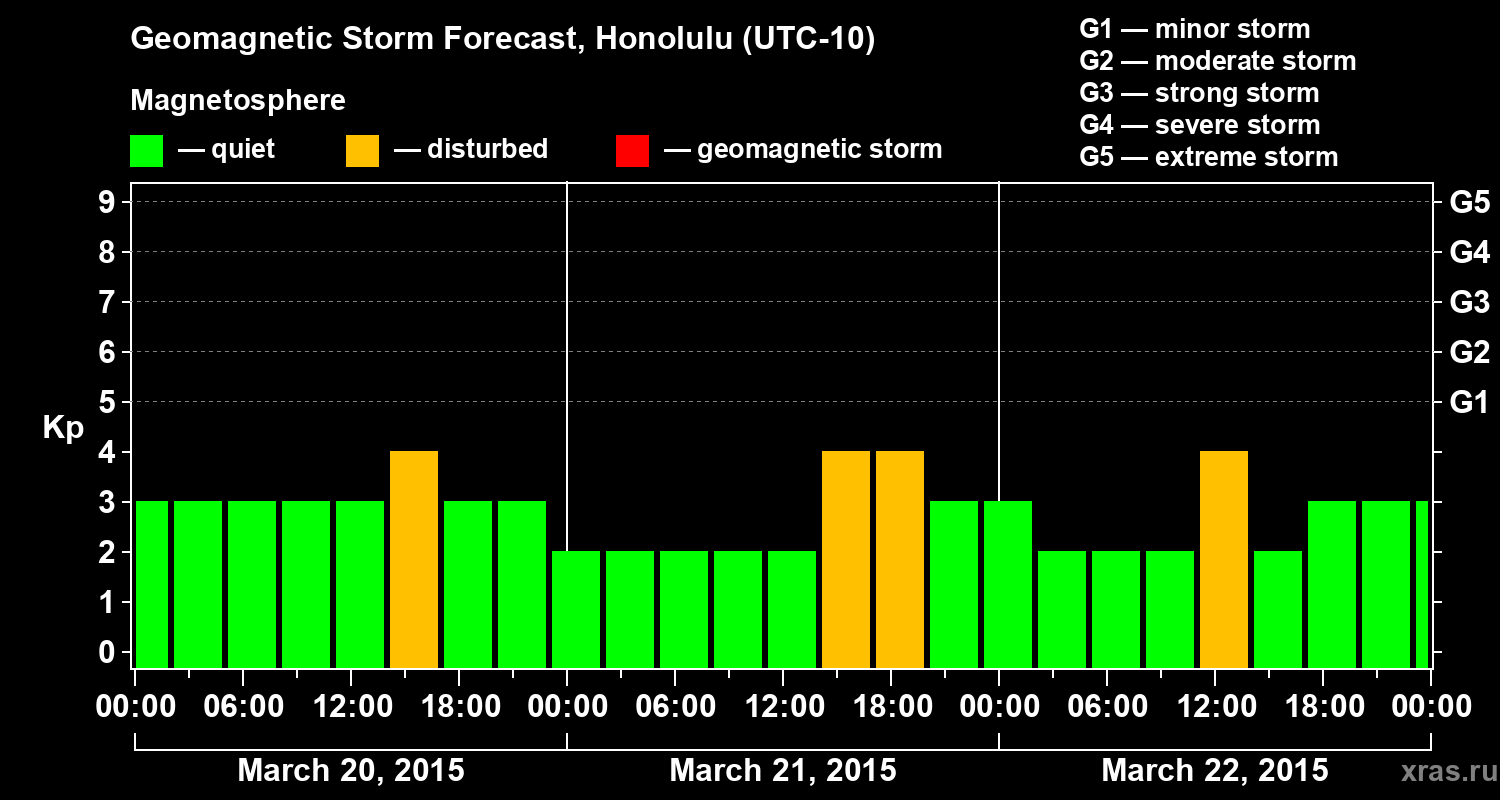 Geomagnetic Storm Forecast, Honolulu (UTC-10)

Magnetosphere

— quiet — disturbed — geomagnetic storm

G1 — minor storm
G2 — moderate storm
G3 — strong storm
G4 — severe storm
G5 — extreme storm

Kp

9
8
7
6
5
4
3
2
1
0

G5
G4
G3
G2
G1

00:00 06:00 12:00 18:00 00:00 06:00 12:00 18:00 00:00 06:00 12:00 18:00 00:00

March 20, 2015
March 21, 2015
March 22, 2015

xras.ru